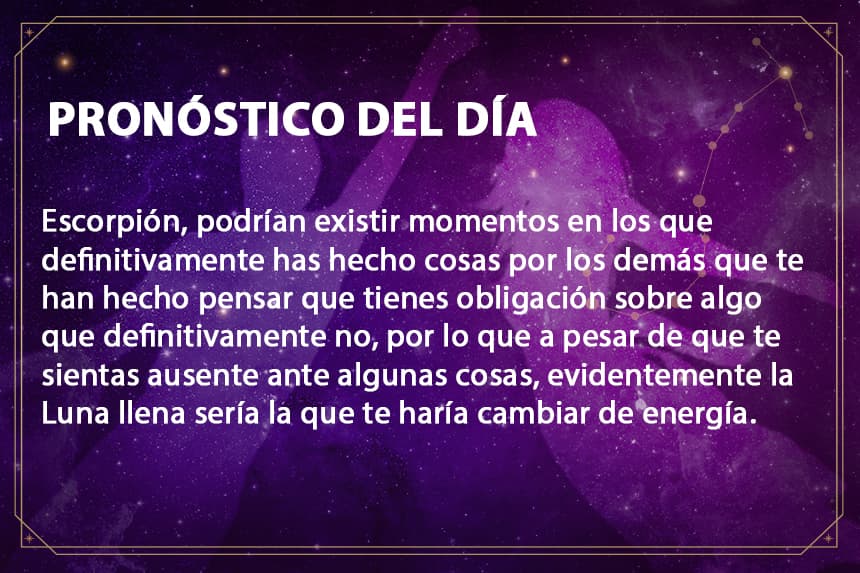 PRONÓSTICO DEL DÍA

Escorpión, podrían existir momentos en los que definitivamente has hecho cosas por los demás que te han hecho pensar que tienes obligación sobre algo que definitivamente no, por lo que a pesar de que te sientas ausente ante algunas cosas, evidentemente la Luna llena sería la que te haría cambiar de energía.